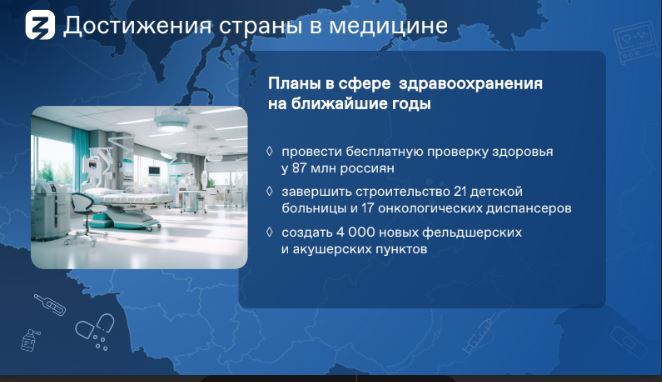 Достижения страны в медицине

Планы в сфере здравоохранения на ближайшие годы

◊ провести бесплатную проверку здоровья у 87 млн россиян

◊ завершить строительство 21 детской больницы и 17 онкологических диспансеров

◊ создать 4 000 новых фельдшерских и акушерских пунктов